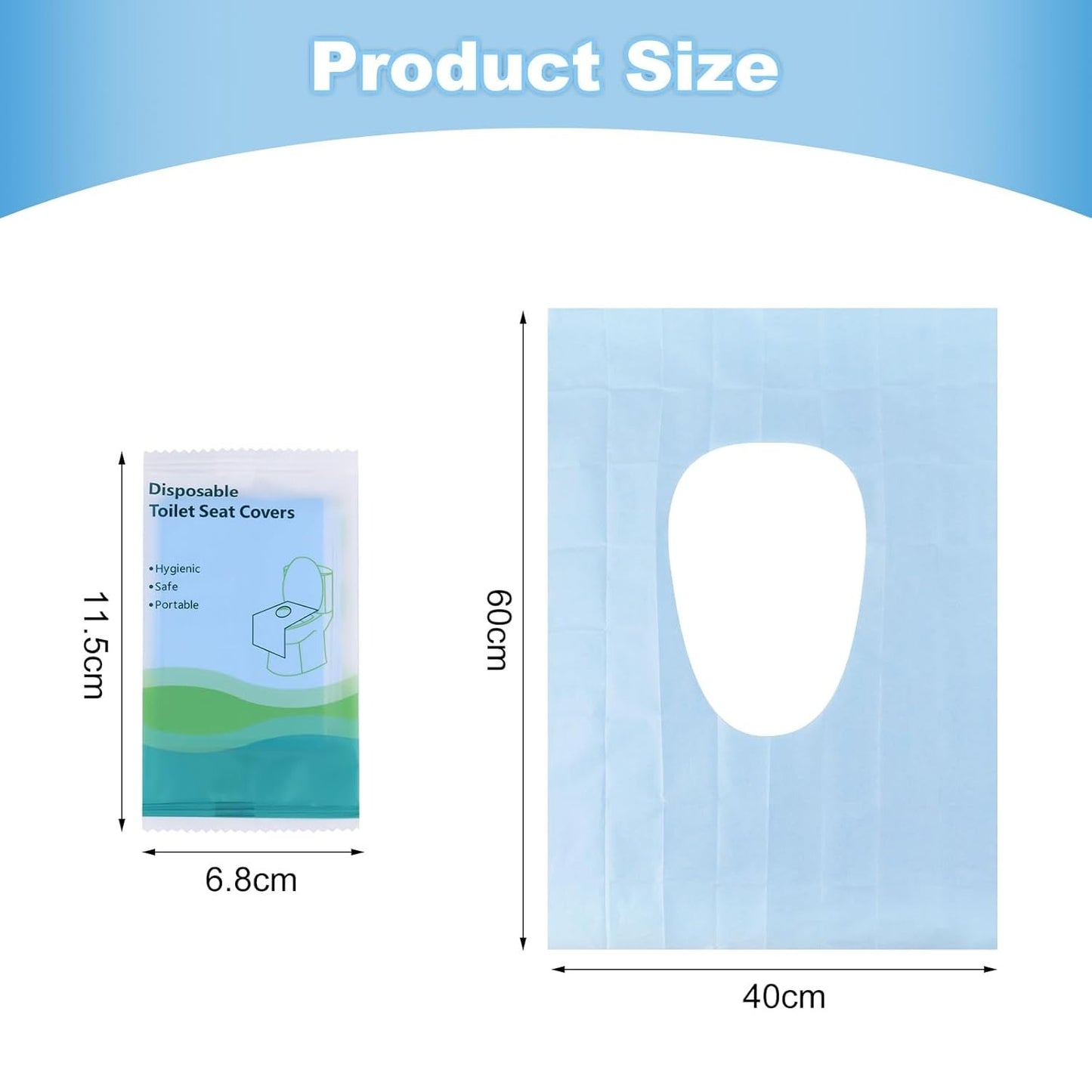 Product Size

11.5cm

Disposable
Toilet Seat Covers

•Hygienic
•Safe
•Portable

6.8cm

60cm

40cm